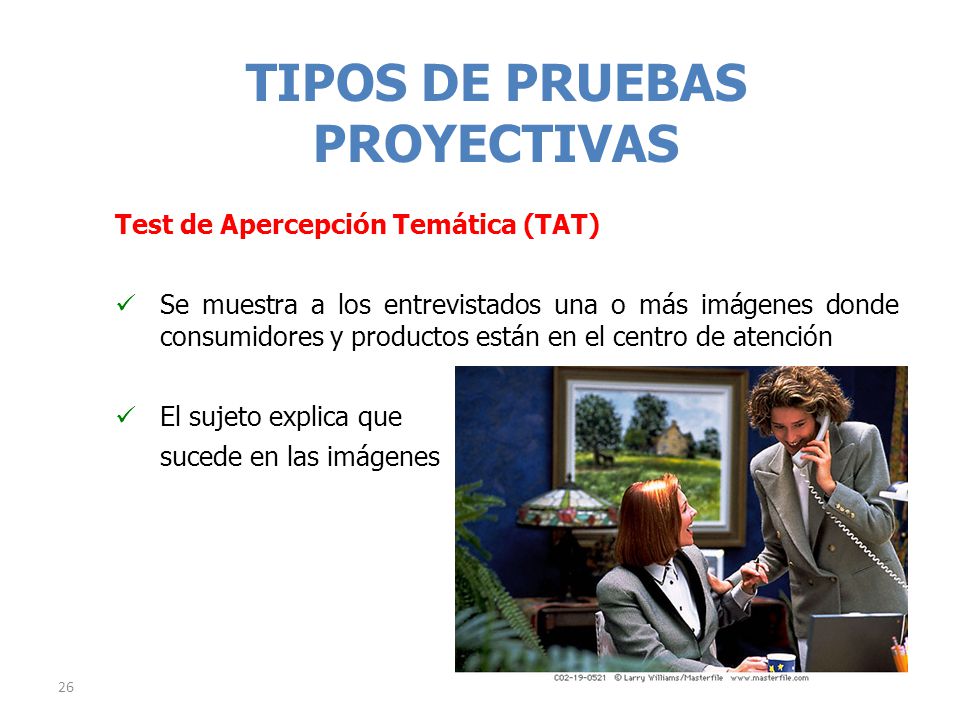 TIPOS DE PRUEBAS PROYECTIVAS

Test de Apercepción Temática (TAT)

✓ Se muestra a los entrevistados una o más imágenes donde consumidores y productos están en el centro de atención

✓ El sujeto explica que sucede en las imágenes

C02-19-0521 © Larry Williams/Masterfile www.masterfile.com

26